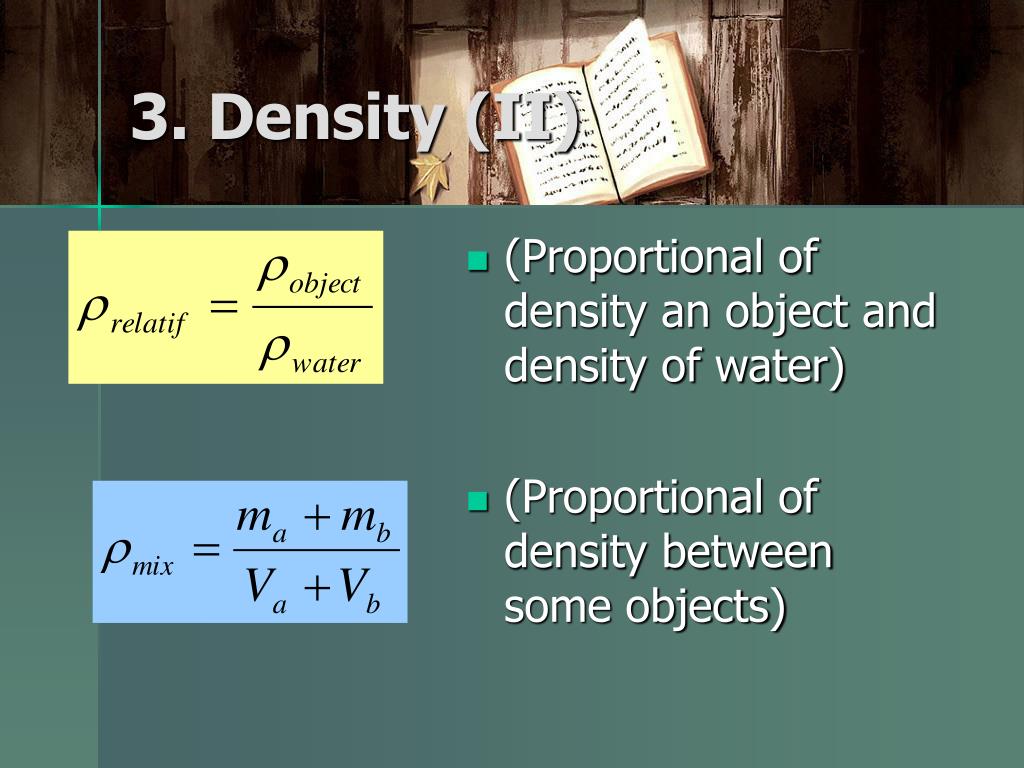 3. Density (II)

$\rho_{relatif} = \frac{\rho_{object}}{\rho_{water}}$

(Proportional of density an object and density of water)

$\rho_{mix} = \frac{m_a + m_b}{V_a + V_b}$

(Proportional of density between some objects)